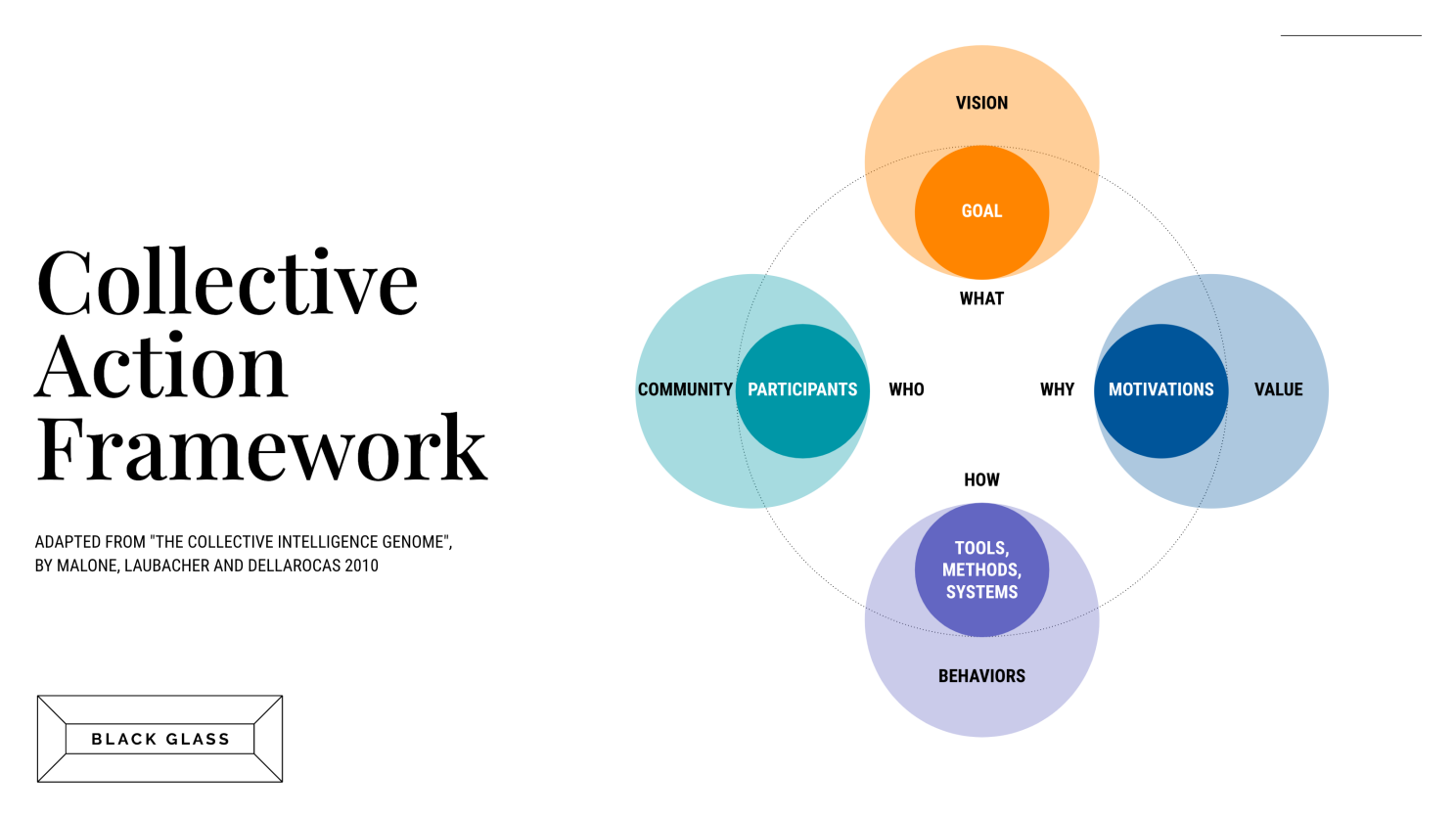 Collective Action Framework

ADAPTED FROM "THE COLLECTIVE INTELLIGENCE GENOME", BY MALONE, LAUBACHER AND DELLAROCAS 2010

BLACK GLASS

VISION

GOAL

WHAT

COMMUNITY

PARTICIPANTS

WHO

WHY

MOTIVATIONS

VALUE

HOW

TOOLS, METHODS, SYSTEMS

BEHAVIORS